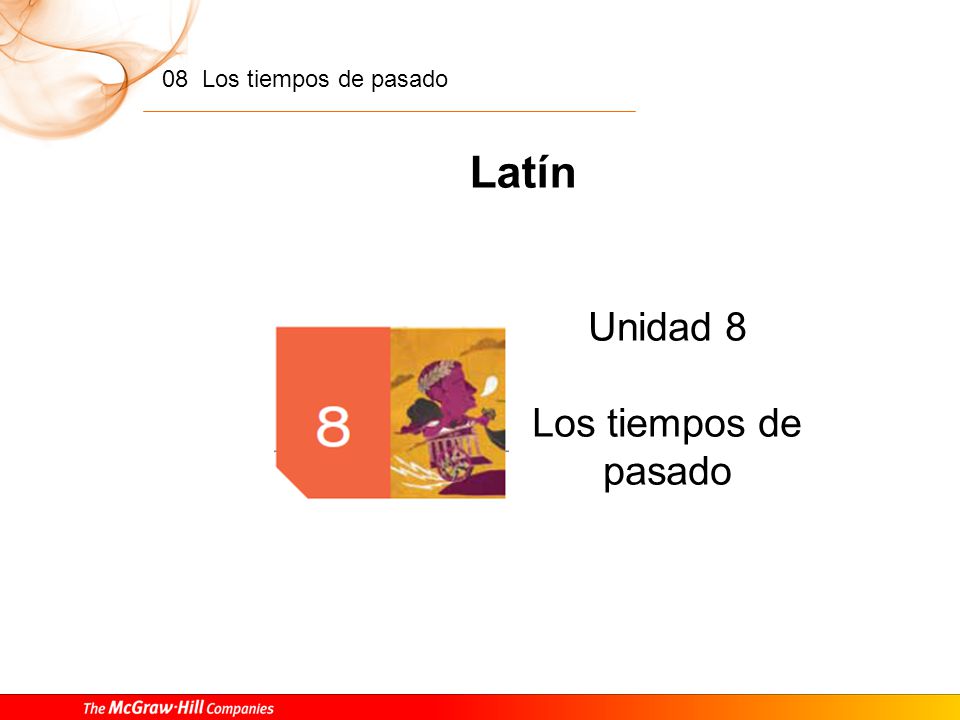 08 Los tiempos de pasado

Latín

8

Unidad 8

Los tiempos de pasado

The McGraw·Hill Companies